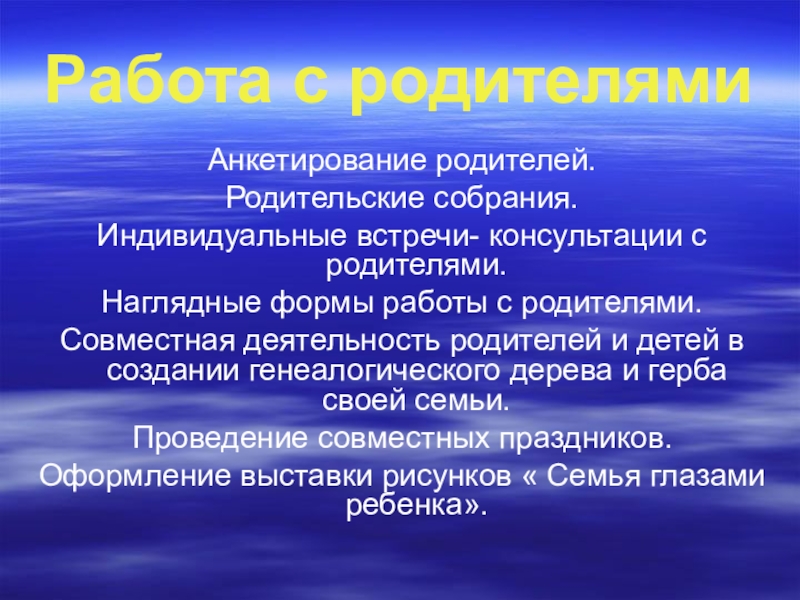 Работа с родителями

Анкетирование родителей.

Родительские собрания.

Индивидуальные встречи- консультации с родителями.

Наглядные формы работы с родителями.

Совместная деятельность родителей и детей в создании генеалогического дерева и герба своей семьи.

Проведение совместных праздников.

Оформление выставки рисунков « Семья глазами ребенка».